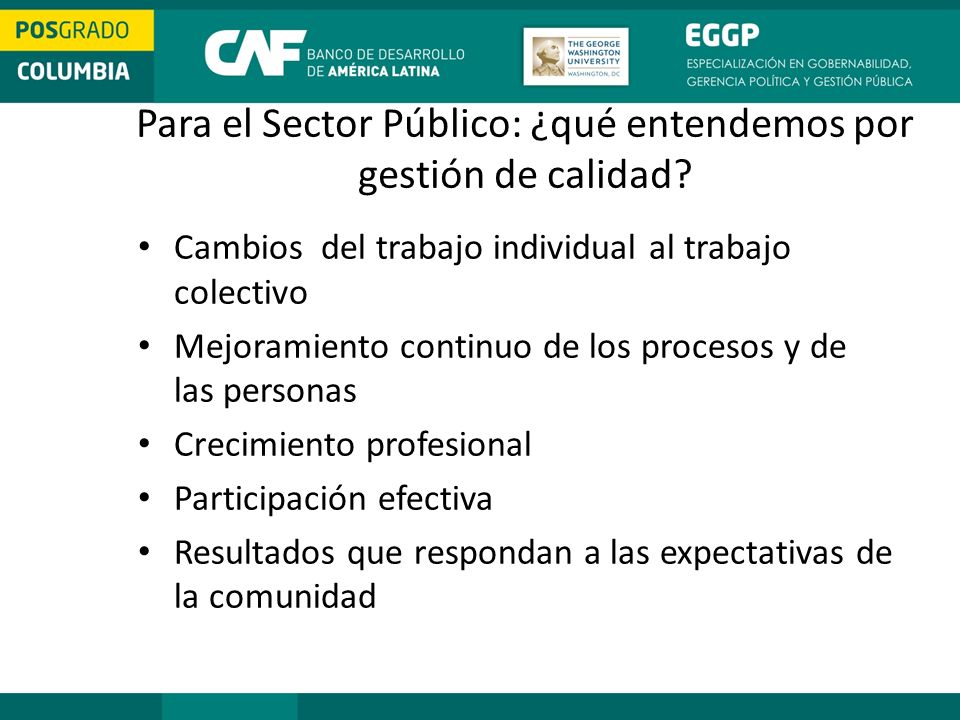 POSGRADO
COLUMBIA

CAF BANCO DE DESARROLLO DE AMÉRICA LATINA

THE GEORGE WASHINGTON UNIVERSITY
WASHINGTON, DC

EGGP
ESPECIALIZACIÓN EN GOBERNABILIDAD, GERENCIA POLÍTICA Y GESTIÓN PÚBLICA

Para el Sector Público: ¿qué entendemos por gestión de calidad?

• Cambios del trabajo individual al trabajo colectivo
• Mejoramiento continuo de los procesos y de las personas
• Crecimiento profesional
• Participación efectiva
• Resultados que respondan a las expectativas de la comunidad